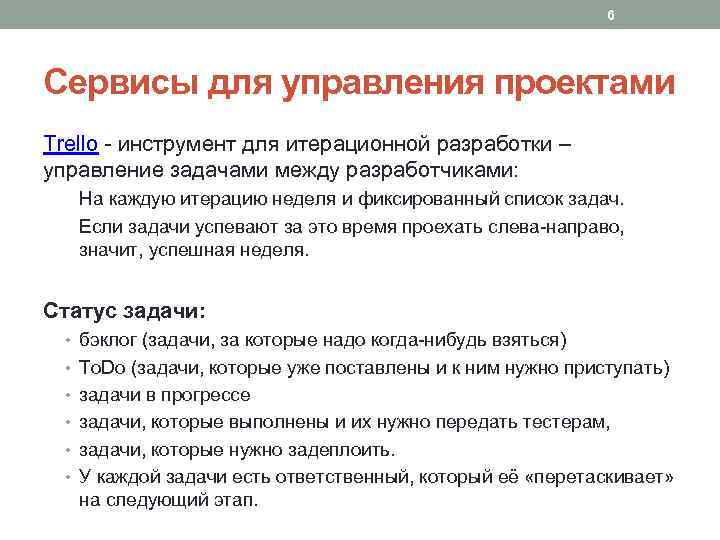 6

Сервисы для управления проектами

Trello - инструмент для итерационной разработки – управление задачами между разработчиками:

На каждую итерацию неделя и фиксированный список задач.

Если задачи успевают за это время проехать слева-направо, значит, успешная неделя.

Статус задачи:

• бэклог (задачи, за которые надо когда-нибудь взяться)
• ToDo (задачи, которые уже поставлены и к ним нужно приступать)
• задачи в прогрессе
• задачи, которые выполнены и их нужно передать тестерам,
• задачи, которые нужно задеплоить.
• У каждой задачи есть ответственный, который её «перетаскивает» на следующий этап.